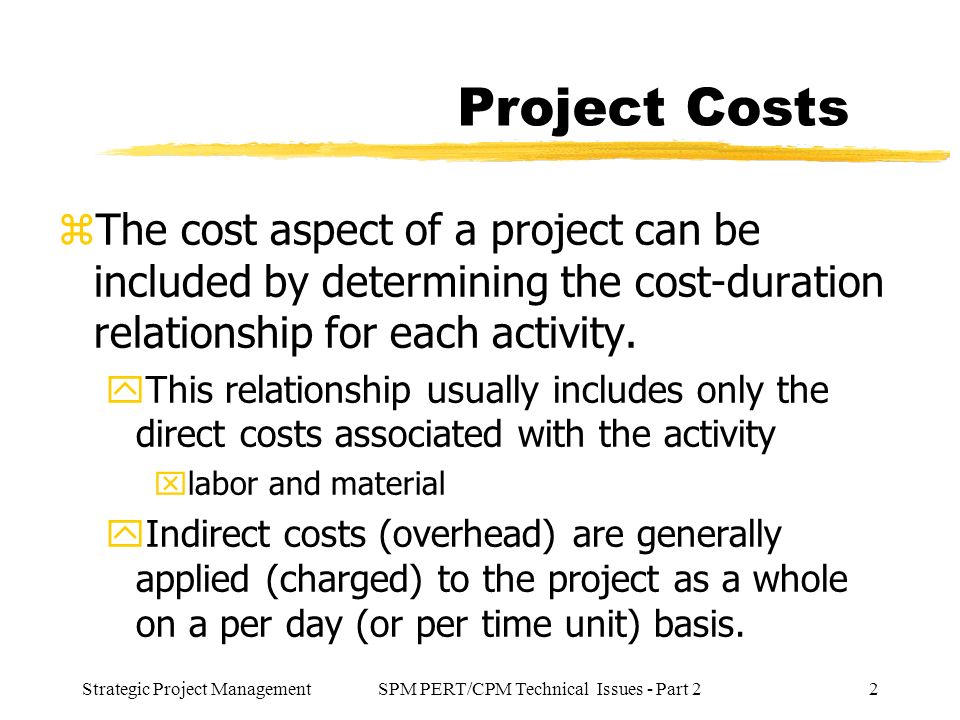 Project Costs

The cost aspect of a project can be included by determining the cost-duration relationship for each activity.

This relationship usually includes only the direct costs associated with the activity

labor and material

Indirect costs (overhead) are generally applied (charged) to the project as a whole on a per day (or per time unit) basis.

Strategic Project Management SPM PERT/CPM Technical Issues - Part 2 2